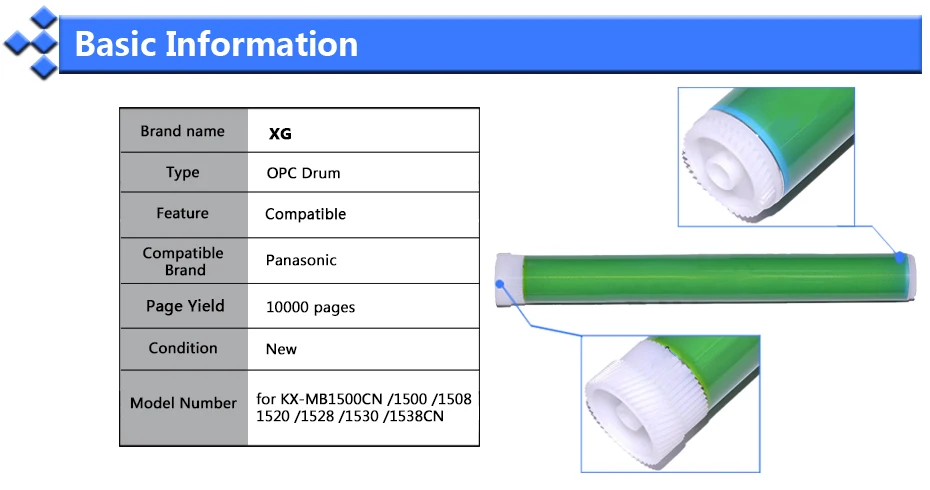 Basic Information

| Brand name | XG |
|---|---|
| Type | OPC Drum |
| Feature | Compatible |
| Compatible Brand | Panasonic |
| Page Yield | 10000 pages |
| Condition | New |
| Model Number | for KX-MB1500CN /1500 /1508 1520 /1528 /1530 /1538CN |